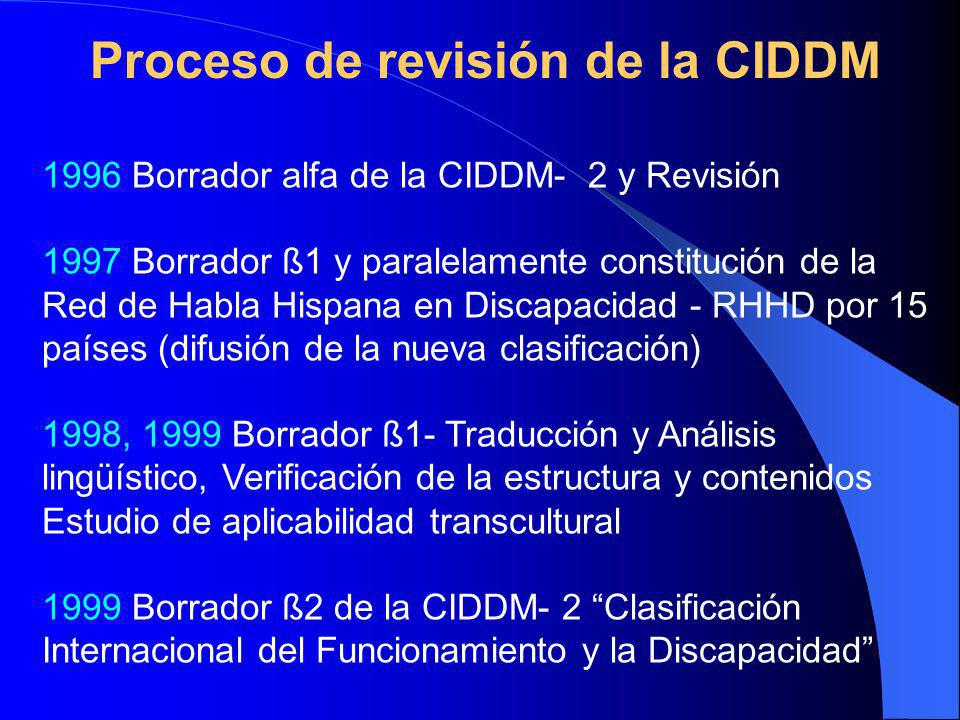 Proceso de revisión de la CIDDM

1996 Borrador alfa de la CIDDM- 2 y Revisión

1997 Borrador ß1 y paralelamente constitución de la Red de Habla Hispana en Discapacidad - RHHD por 15 países (difusión de la nueva clasificación)

1998, 1999 Borrador ß1- Traducción y Análisis lingüístico, Verificación de la estructura y contenidos Estudio de aplicabilidad transcultural

1999 Borrador ß2 de la CIDDM- 2 “Clasificación Internacional del Funcionamiento y la Discapacidad”